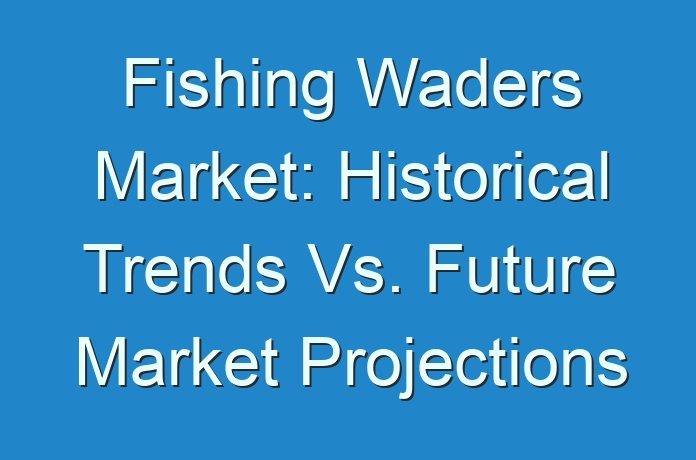 Fishing Waders Market: Historical Trends Vs. Future Market Projections